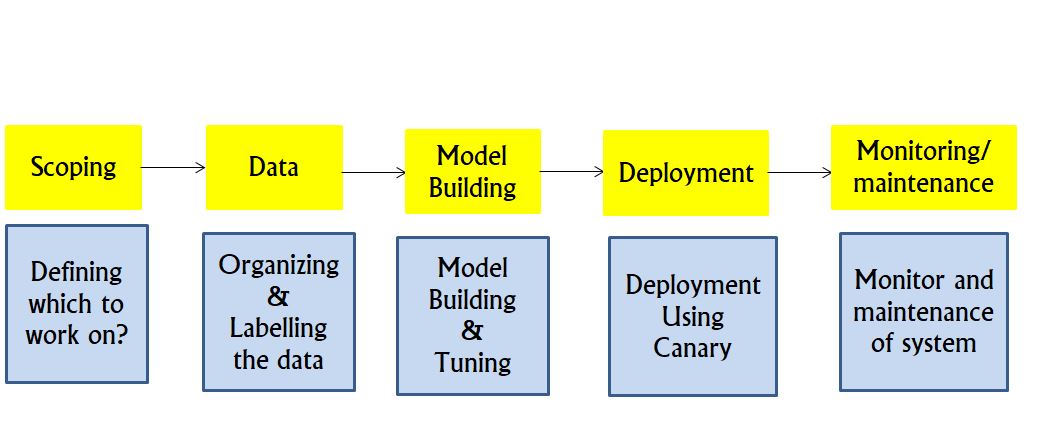 Scoping

Data

Model Building

Deployment

Monitoring/ maintenance

Defining which to work on?

Organizing & Labelling the data

Model Building & Tuning

Deployment Using Canary

Monitor and maintenance of system